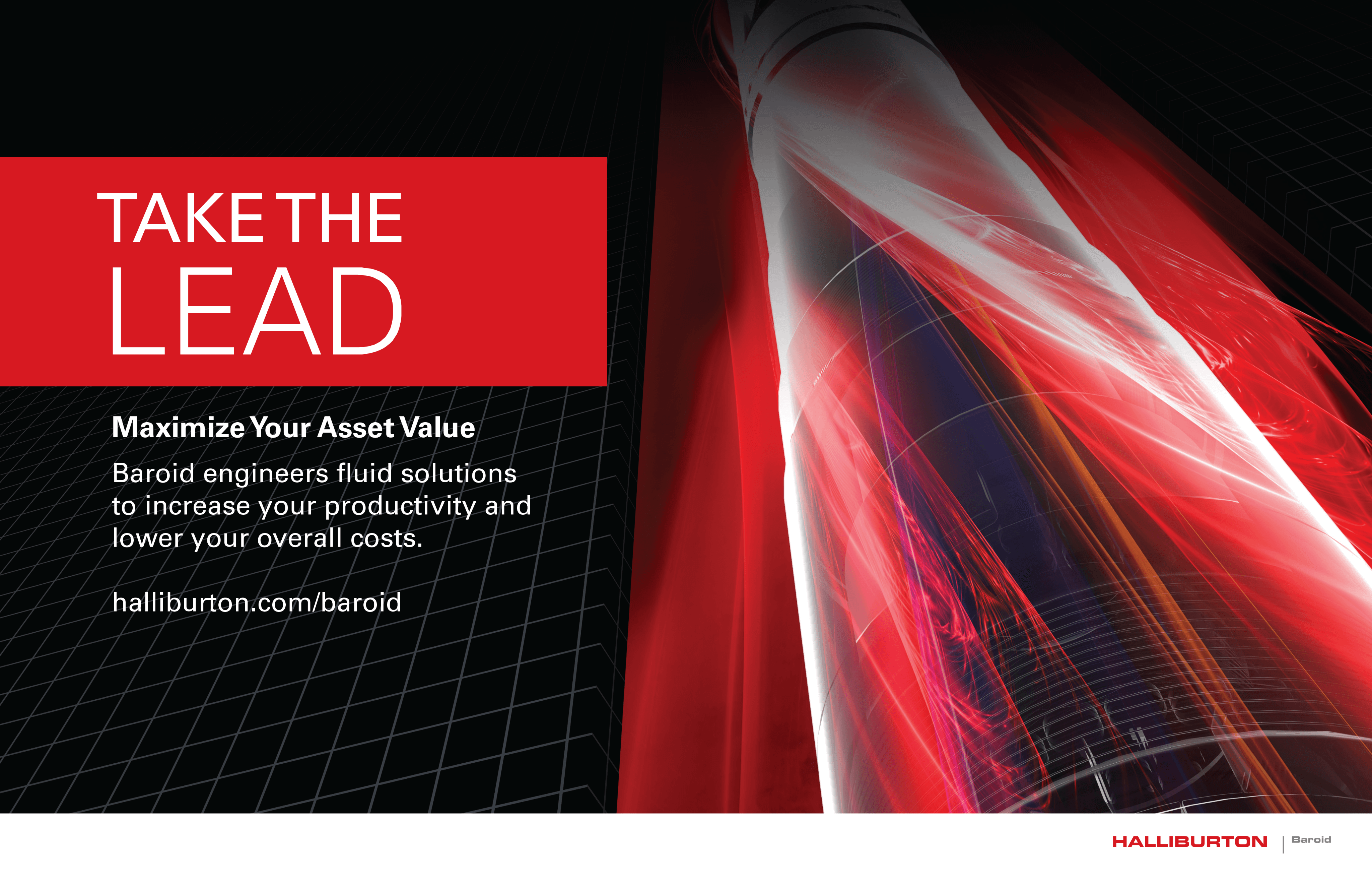 TAKE THE
LEAD

Maximize Your Asset Value

Baroid engineers fluid solutions to increase your productivity and lower your overall costs.

halliburton.com/baroid

HALLIBURTON | Baroid